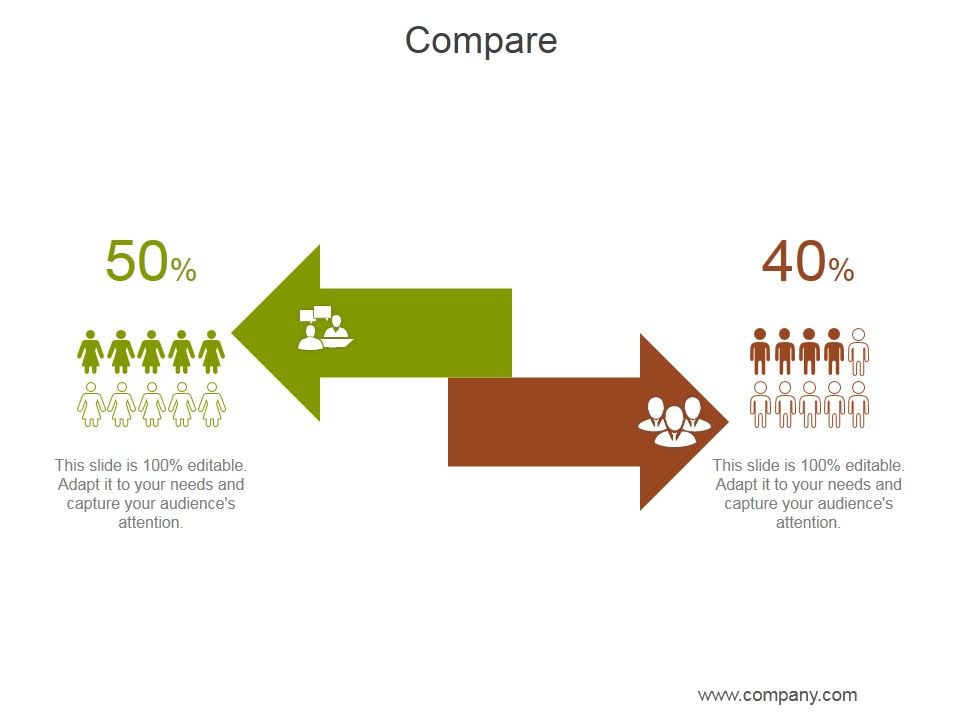 Compare

50%

This slide is 100% editable. Adapt it to your needs and capture your audience's attention.

40%

This slide is 100% editable. Adapt it to your needs and capture your audience's attention.

www.company.com